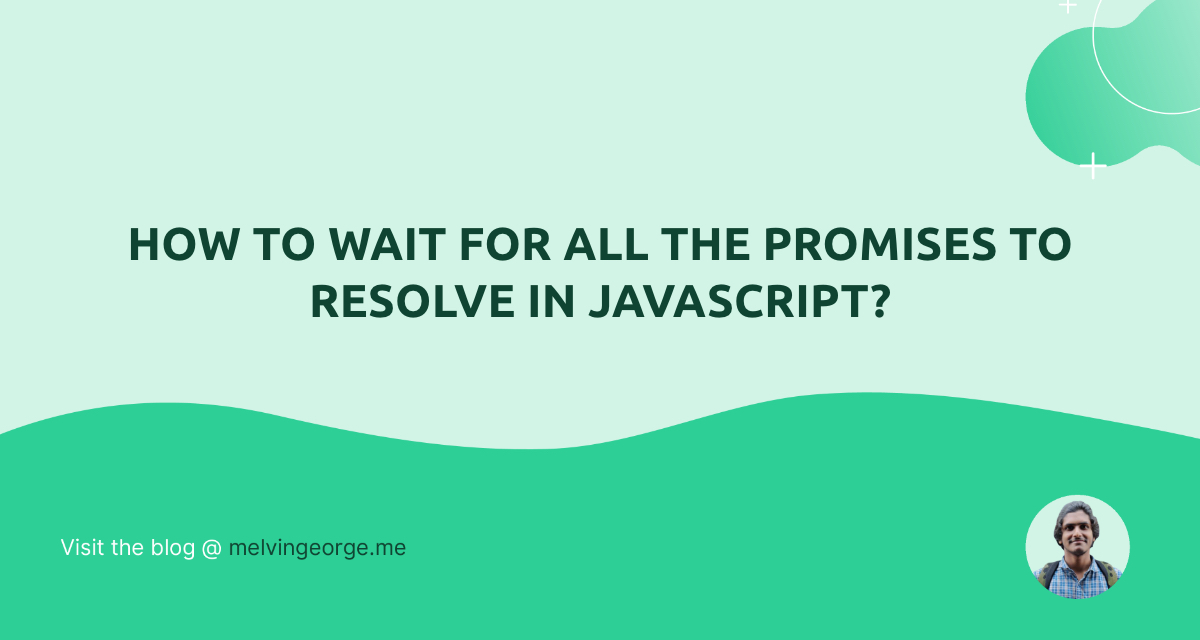 HOW TO WAIT FOR ALL THE PROMISES TO RESOLVE IN JAVASCRIPT?

Visit the blog @ melvingeorge.me